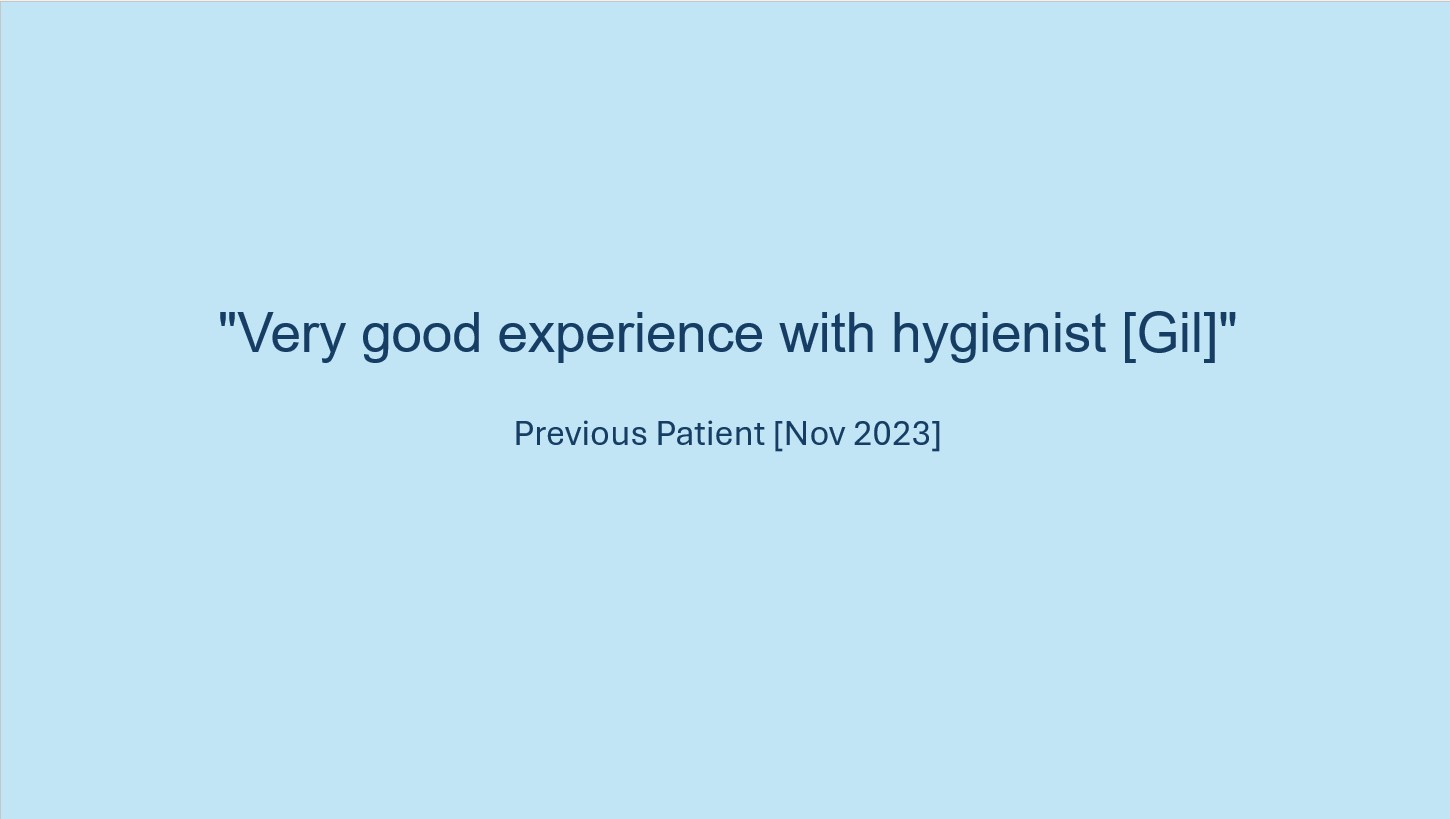 "Very good experience with hygienist [Gil]"

Previous Patient [Nov 2023]